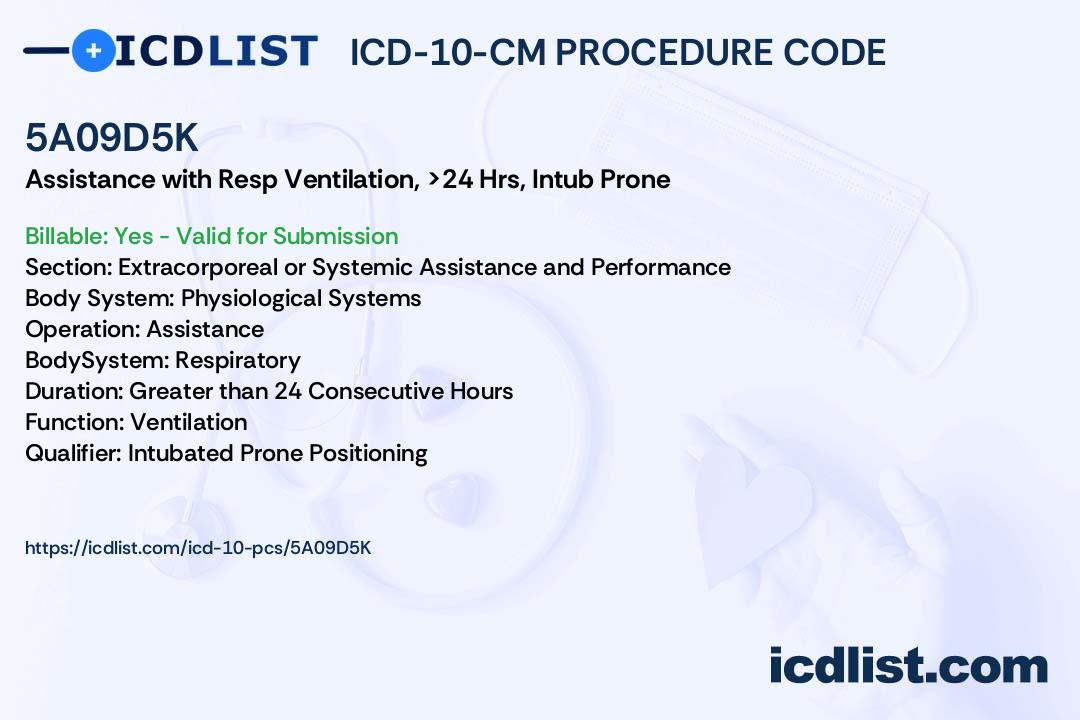 ICDLIST ICD-10-CM PROCEDURE CODE

5A09D5K

Assistance with Resp Ventilation, >24 Hrs, Intub Prone

Billable: Yes - Valid for Submission
Section: Extracorporeal or Systemic Assistance and Performance
Body System: Physiological Systems
Operation: Assistance
BodySystem: Respiratory
Duration: Greater than 24 Consecutive Hours
Function: Ventilation
Qualifier: Intubated Prone Positioning

https://icdlist.com/icd-10-pcs/5A09D5K

icdlist.com